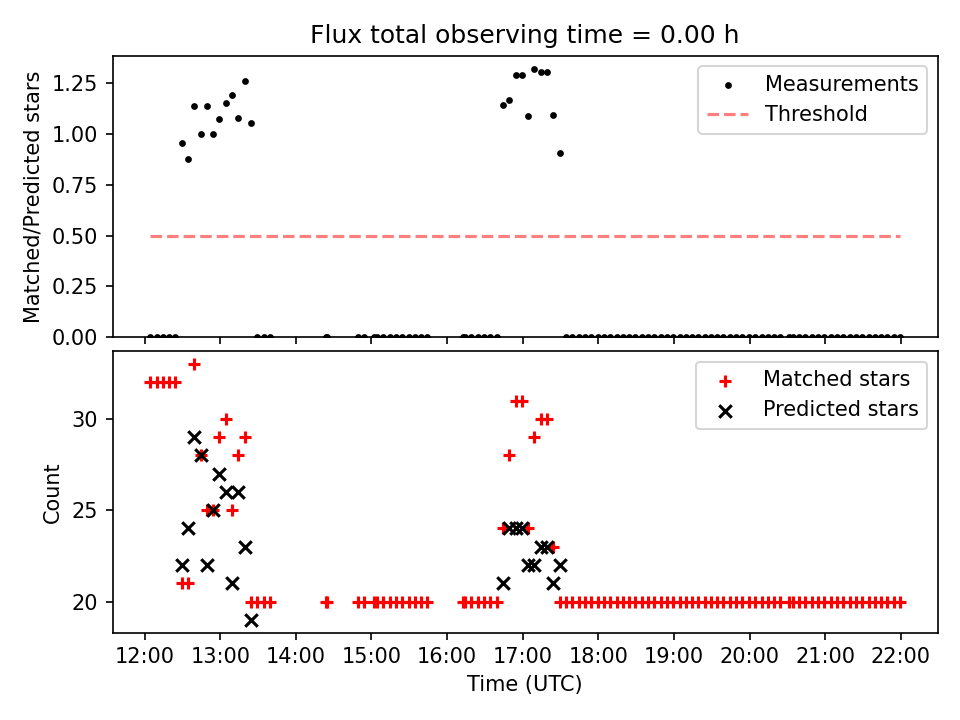 Flux total observing time = 0.00 h

Matched/Predicted stars

1.25
1.00
0.75
0.50
0.25
0.00

Measurements
Threshold

Count

30
25
20

Matched stars
Predicted stars

12:00 13:00 14:00 15:00 16:00 17:00 18:00 19:00 20:00 21:00 22:00

Time (UTC)